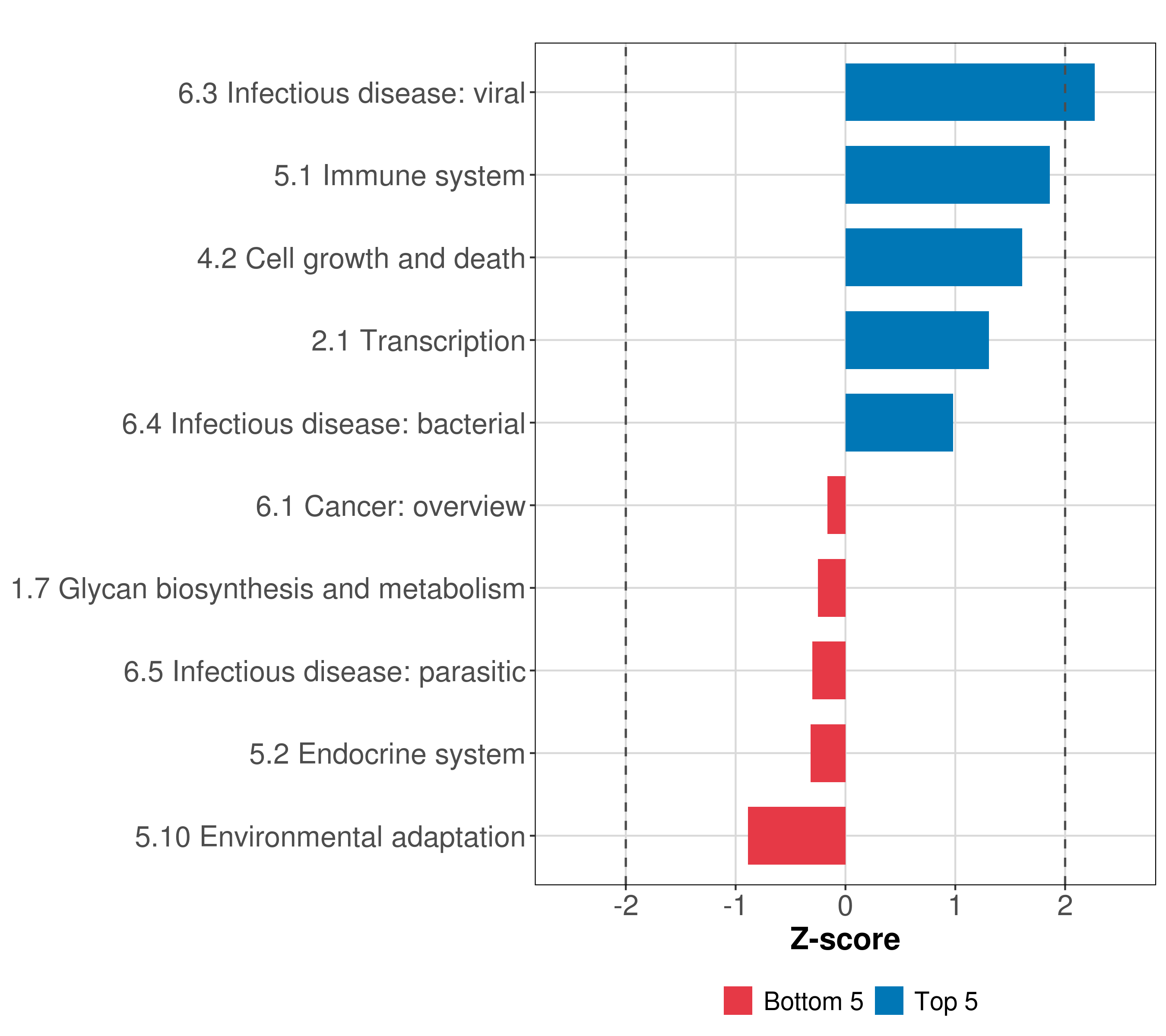 6.3 Infectious disease: viral
5.1 Immune system
4.2 Cell growth and death
2.1 Transcription
6.4 Infectious disease: bacterial
6.1 Cancer: overview
1.7 Glycan biosynthesis and metabolism
6.5 Infectious disease: parasitic
5.2 Endocrine system
5.10 Environmental adaptation

-2
-1
0
1
2

Z-score

Bottom 5
Top 5